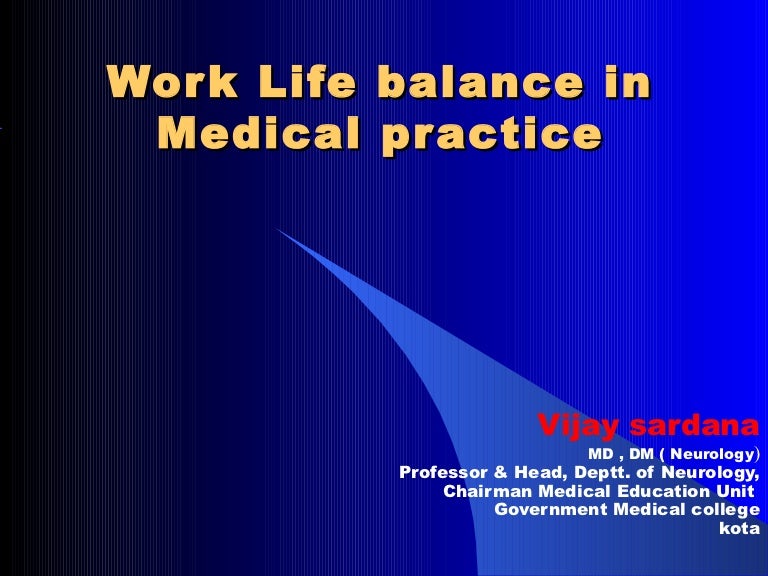 Work Life balance in Medical practice

Vijay sardana
MD , DM ( Neurology)
Professor & Head, Deptt. of Neurology,
Chairman Medical Education Unit
Government Medical college
kota